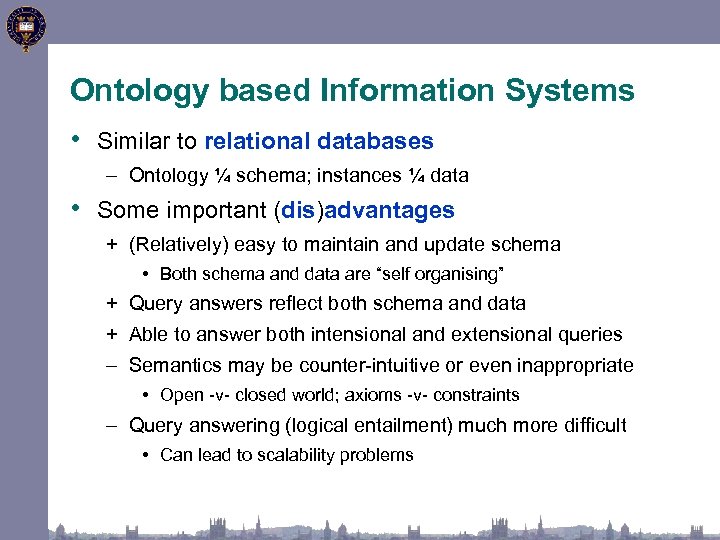 Ontology based Information Systems

• Similar to relational databases

– Ontology ¼ schema; instances ¼ data

• Some important (dis)advantages

+ (Relatively) easy to maintain and update schema

• Both schema and data are "self organising"

+ Query answers reflect both schema and data

+ Able to answer both intensional and extensional queries

– Semantics may be counter-intuitive or even inappropriate

• Open -v- closed world; axioms -v- constraints

– Query answering (logical entailment) much more difficult

• Can lead to scalability problems